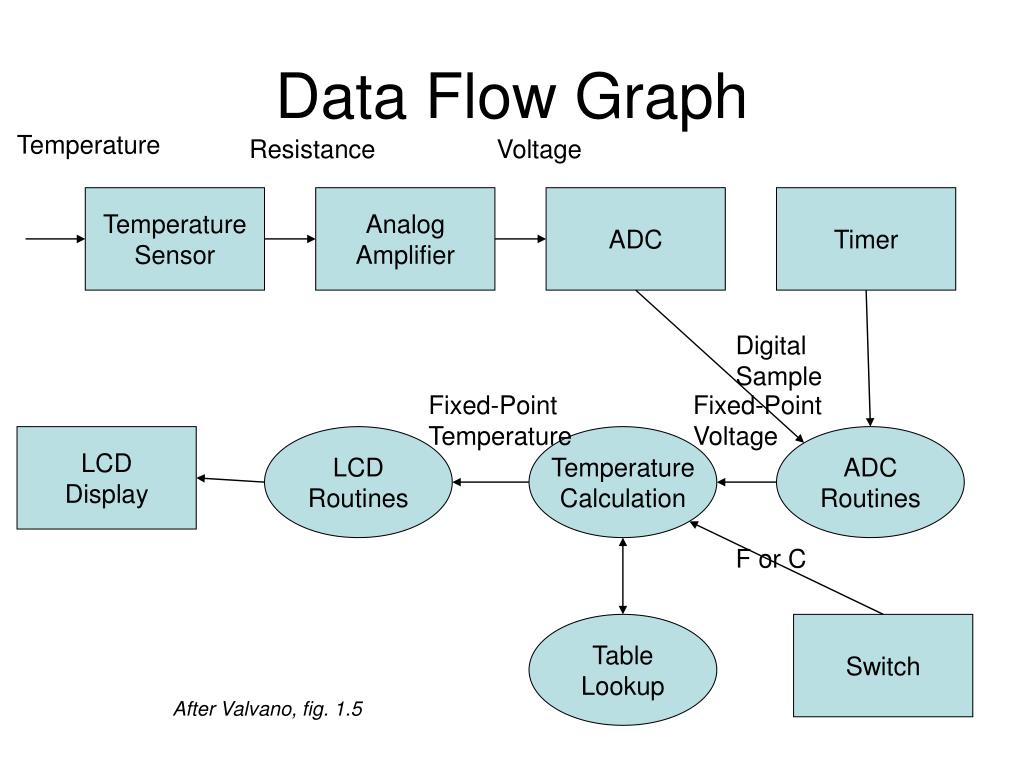 Data Flow Graph

Temperature

Resistance

Voltage

Temperature Sensor

Analog Amplifier

ADC

Timer

Digital Sample

Fixed-Point Temperature

Fixed-Point Voltage

LCD Display

LCD Routines

Temperature Calculation

ADC Routines

F or C

Table Lookup

Switch

After Valvano, fig. 1.5